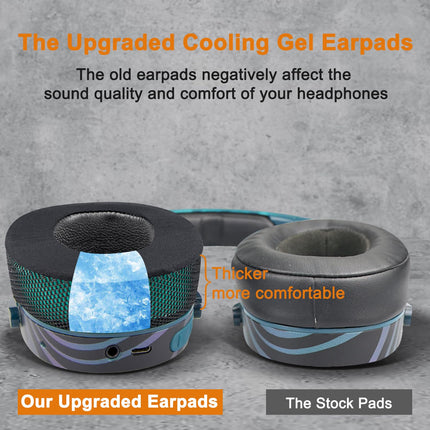 The Upgraded Cooling Gel Earpads

The old earpads negatively affect the sound quality and comfort of your headphones

Thicker
more comfortable

Our Upgraded Earpads

The Stock Pads